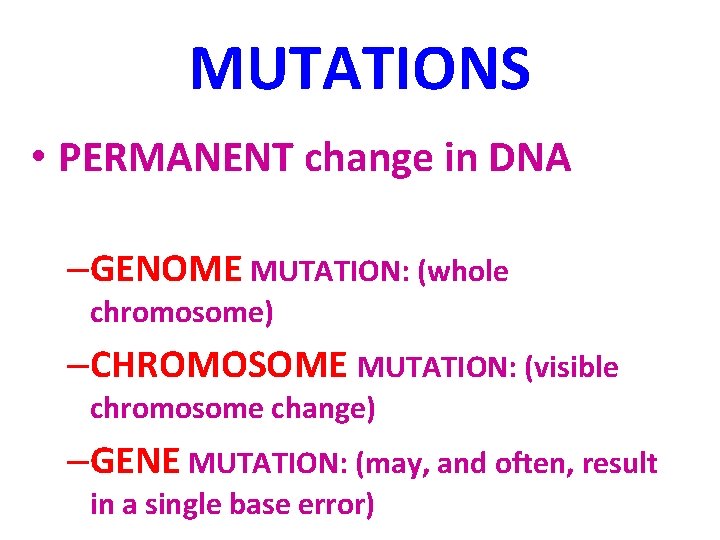 MUTATIONS

• PERMANENT change in DNA

–GENOME MUTATION: (whole chromosome)

–CHROMOSOME MUTATION: (visible chromosome change)

–GENE MUTATION: (may, and often, result in a single base error)